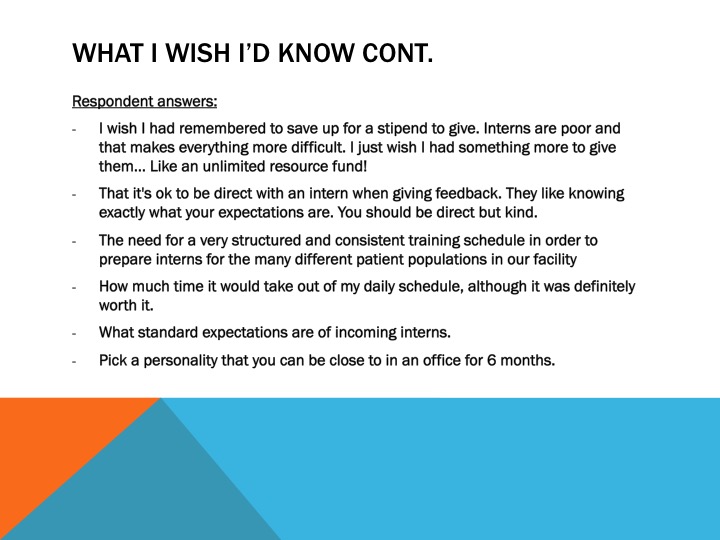 WHAT I WISH I'D KNOW CONT.

Respondent answers:

- I wish I had remembered to save up for a stipend to give. Interns are poor and that makes everything more difficult. I just wish I had something more to give them... Like an unlimited resource fund!

- That it's ok to be direct with an intern when giving feedback. They like knowing exactly what your expectations are. You should be direct but kind.

- The need for a very structured and consistent training schedule in order to prepare interns for the many different patient populations in our facility

- How much time it would take out of my daily schedule, although it was definitely worth it.

- What standard expectations are of incoming interns.

- Pick a personality that you can be close to in an office for 6 months.